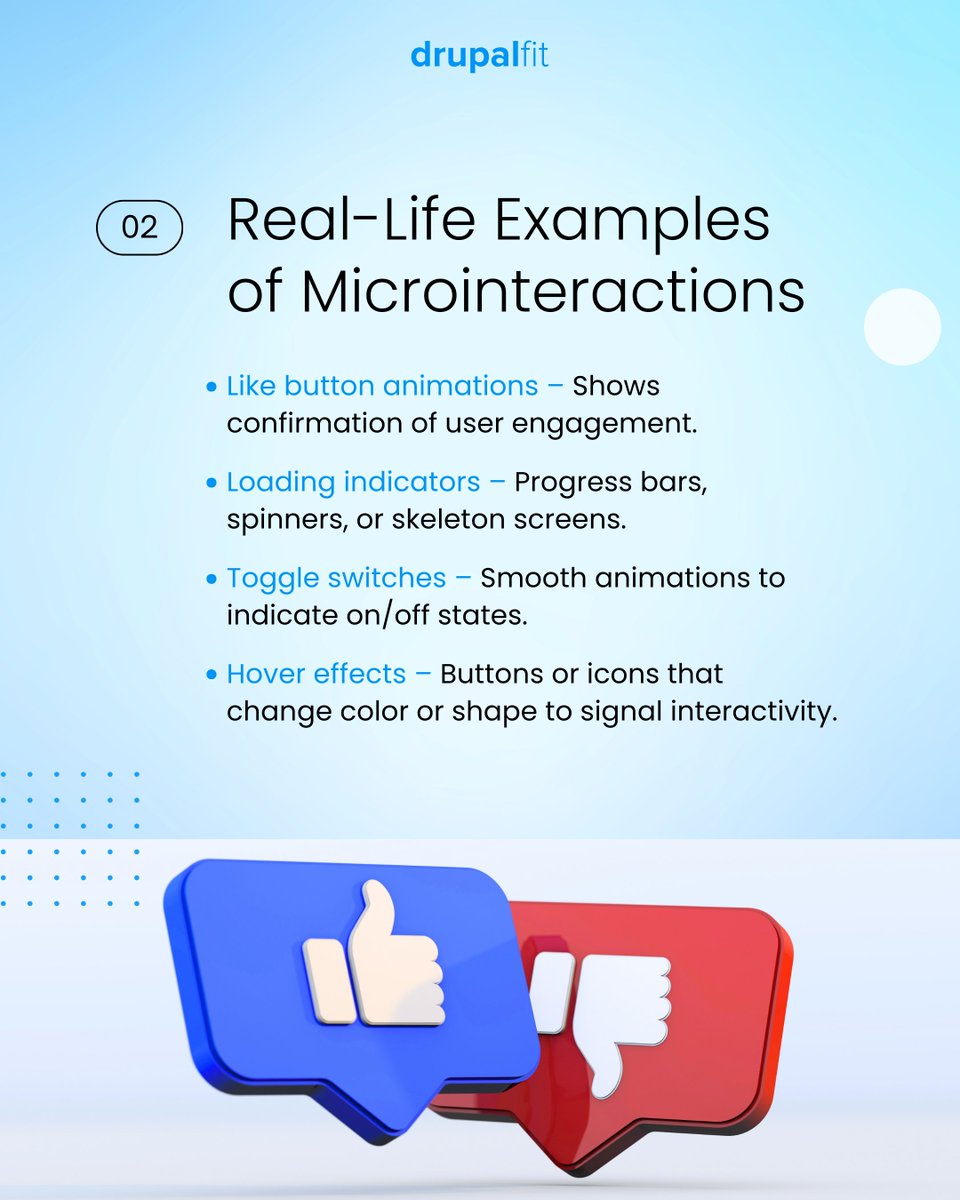 drupalfit

02

Real-Life Examples of Microinteractions

• Like button animations – Shows confirmation of user engagement.

• Loading indicators – Progress bars, spinners, or skeleton screens.

• Toggle switches – Smooth animations to indicate on/off states.

• Hover effects – Buttons or icons that change color or shape to signal interactivity.